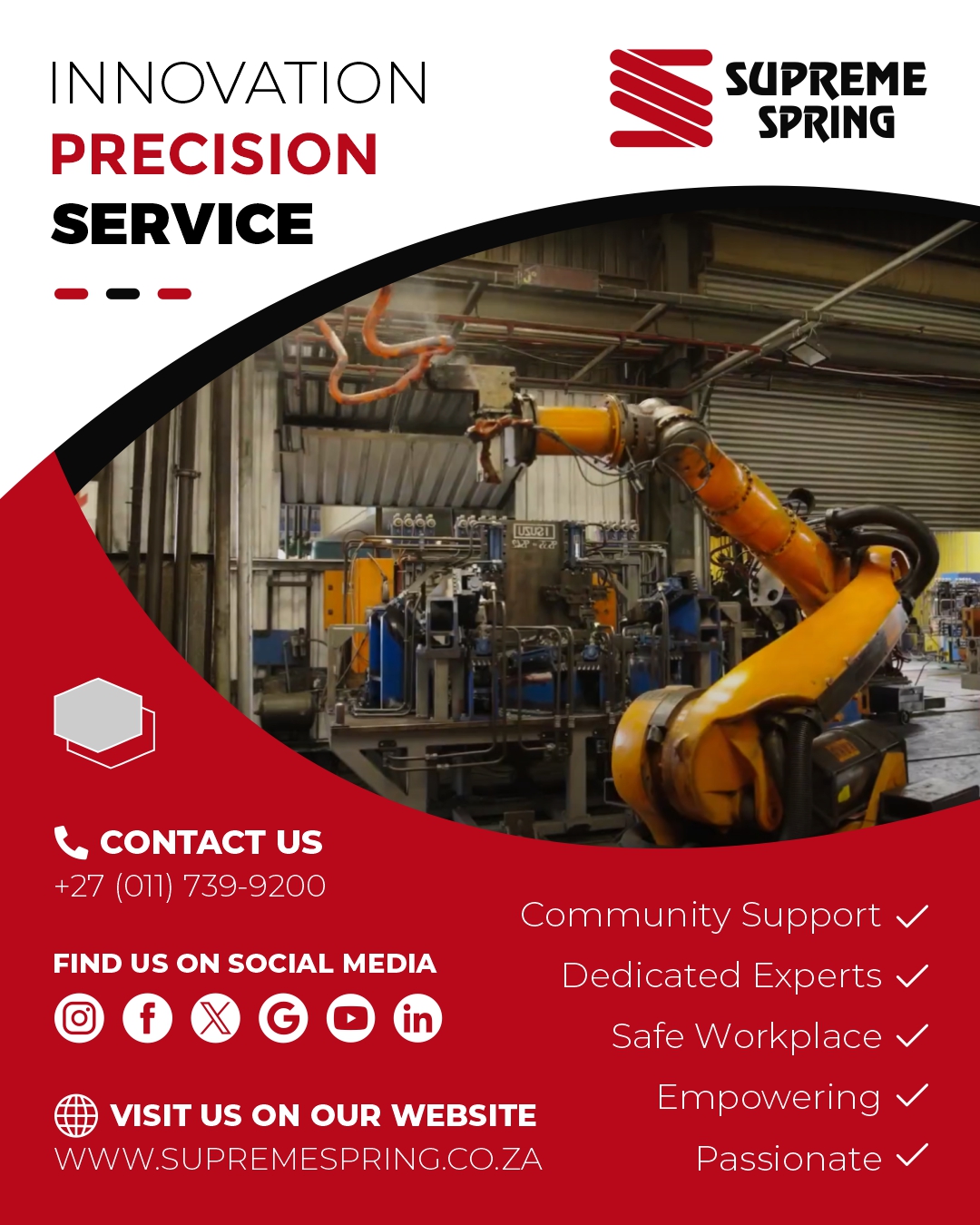 INNOVATION
PRECISION
SERVICE

SUPREME SPRING

CONTACT US
+27 (011) 739-9200

FIND US ON SOCIAL MEDIA

VISIT US ON OUR WEBSITE
WWW.SUPREMESPRING.CO.ZA

Community Support ✓
Dedicated Experts ✓
Safe Workplace ✓
Empowering ✓
Passionate ✓